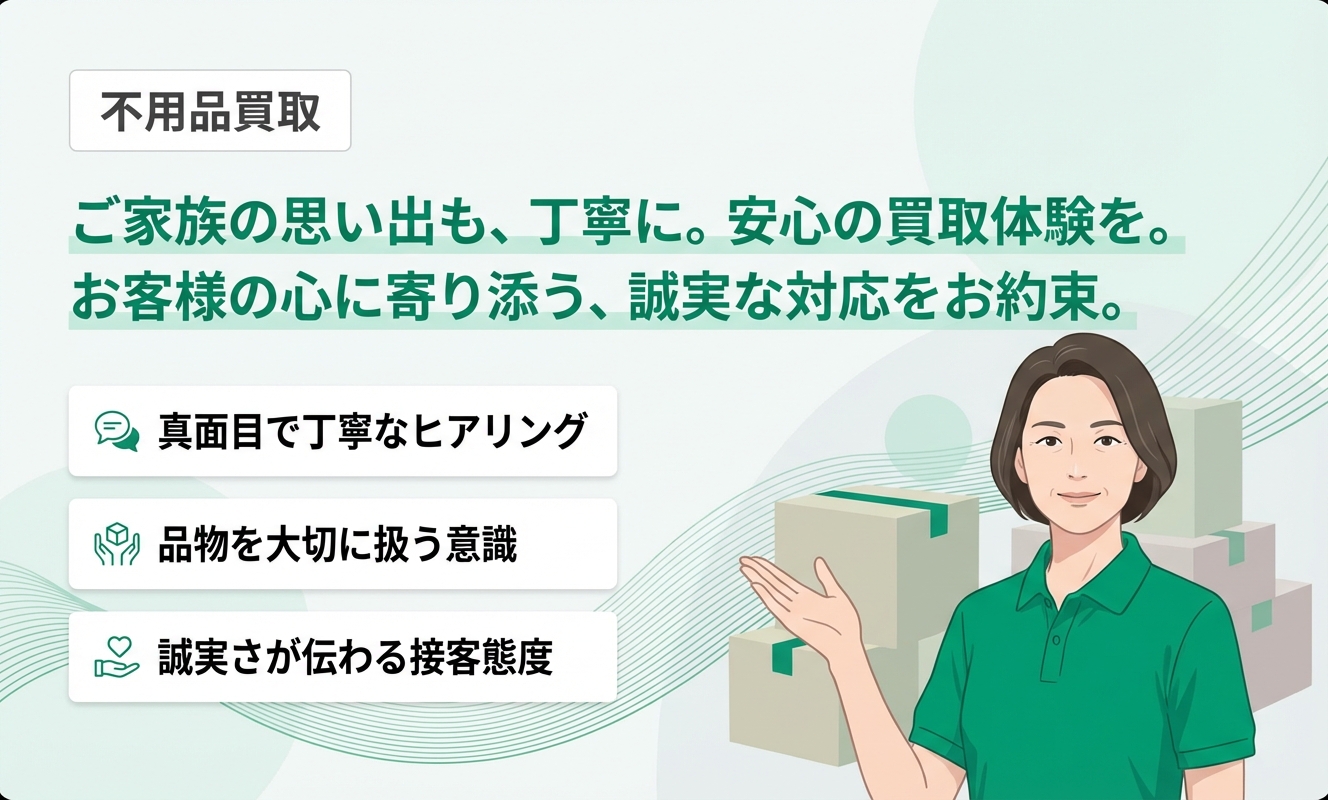 不用品買取

ご家族の思い出も、丁寧に。安心の買取体験を。
お客様の心に寄り添う、誠実な対応をお約束。

真面目で丁寧なヒアリング

品物を大切に扱う意識

誠実さが伝わる接客態度